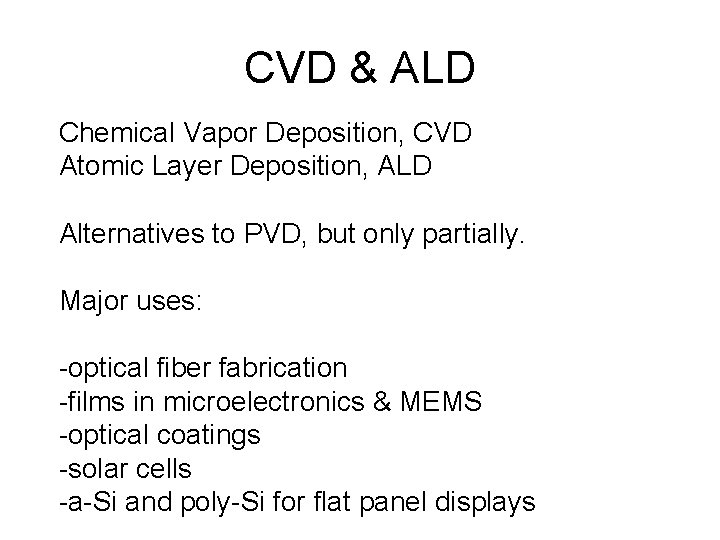 CVD & ALD

Chemical Vapor Deposition, CVD
Atomic Layer Deposition, ALD

Alternatives to PVD, but only partially.

Major uses:

-optical fiber fabrication
-films in microelectronics & MEMS
-optical coatings
-solar cells
-a-Si and poly-Si for flat panel displays